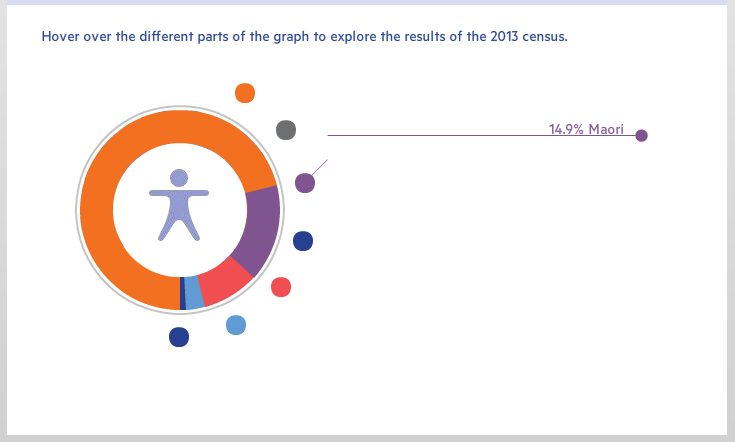 Hover over the different parts of the graph to explore the results of the 2013 census.

14.9% Maori